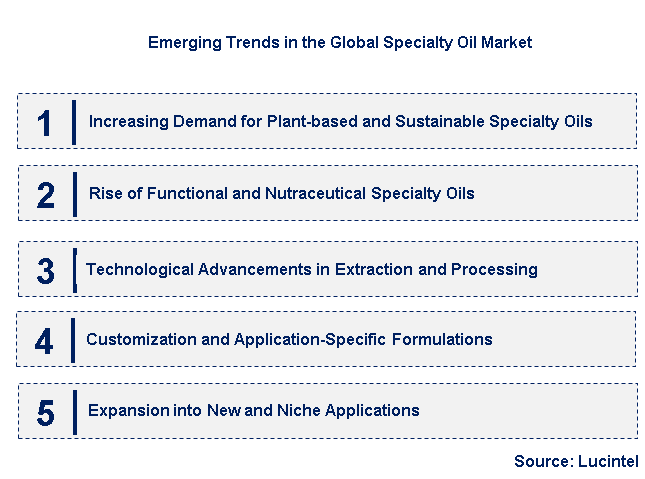 Emerging Trends in the Global Specialty Oil Market

1 Increasing Demand for Plant-based and Sustainable Specialty Oils

2 Rise of Functional and Nutraceutical Specialty Oils

3 Technological Advancements in Extraction and Processing

4 Customization and Application-Specific Formulations

5 Expansion into New and Niche Applications

Source: Lucintel